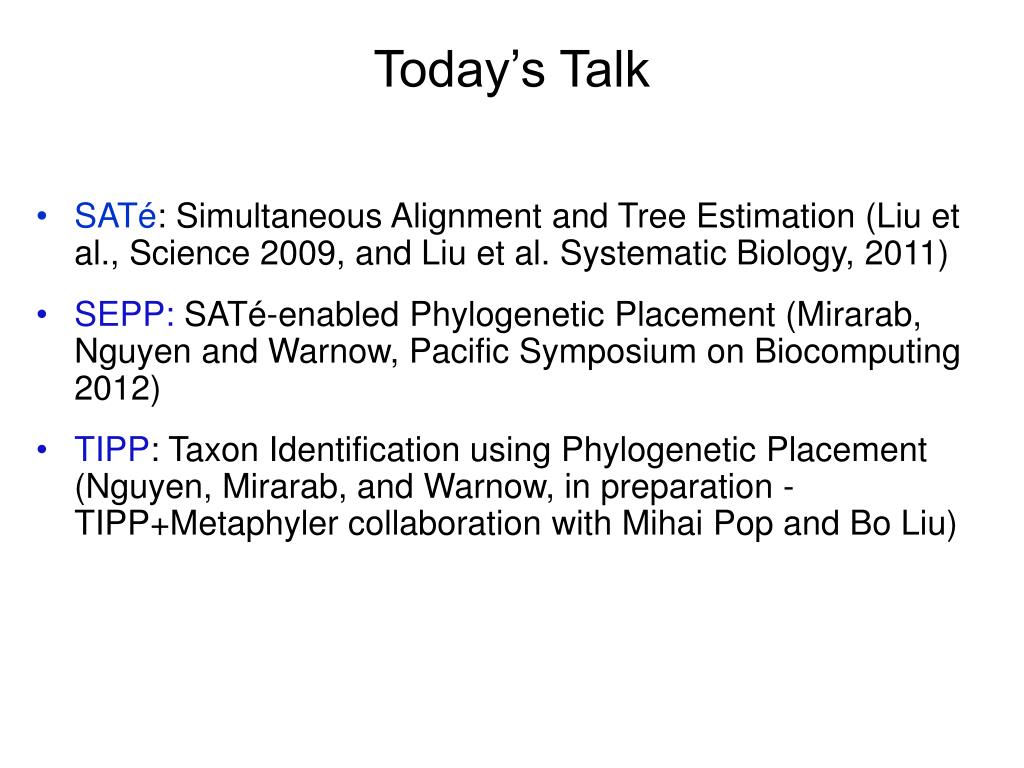 Today’s Talk

• SATé: Simultaneous Alignment and Tree Estimation (Liu et al., Science 2009, and Liu et al. Systematic Biology, 2011)

• SEPP: SATé-enabled Phylogenetic Placement (Mirarab, Nguyen and Warnow, Pacific Symposium on Biocomputing 2012)

• TIPP: Taxon Identification using Phylogenetic Placement (Nguyen, Mirarab, and Warnow, in preparation - TIPP+Metaphyler collaboration with Mihai Pop and Bo Liu)